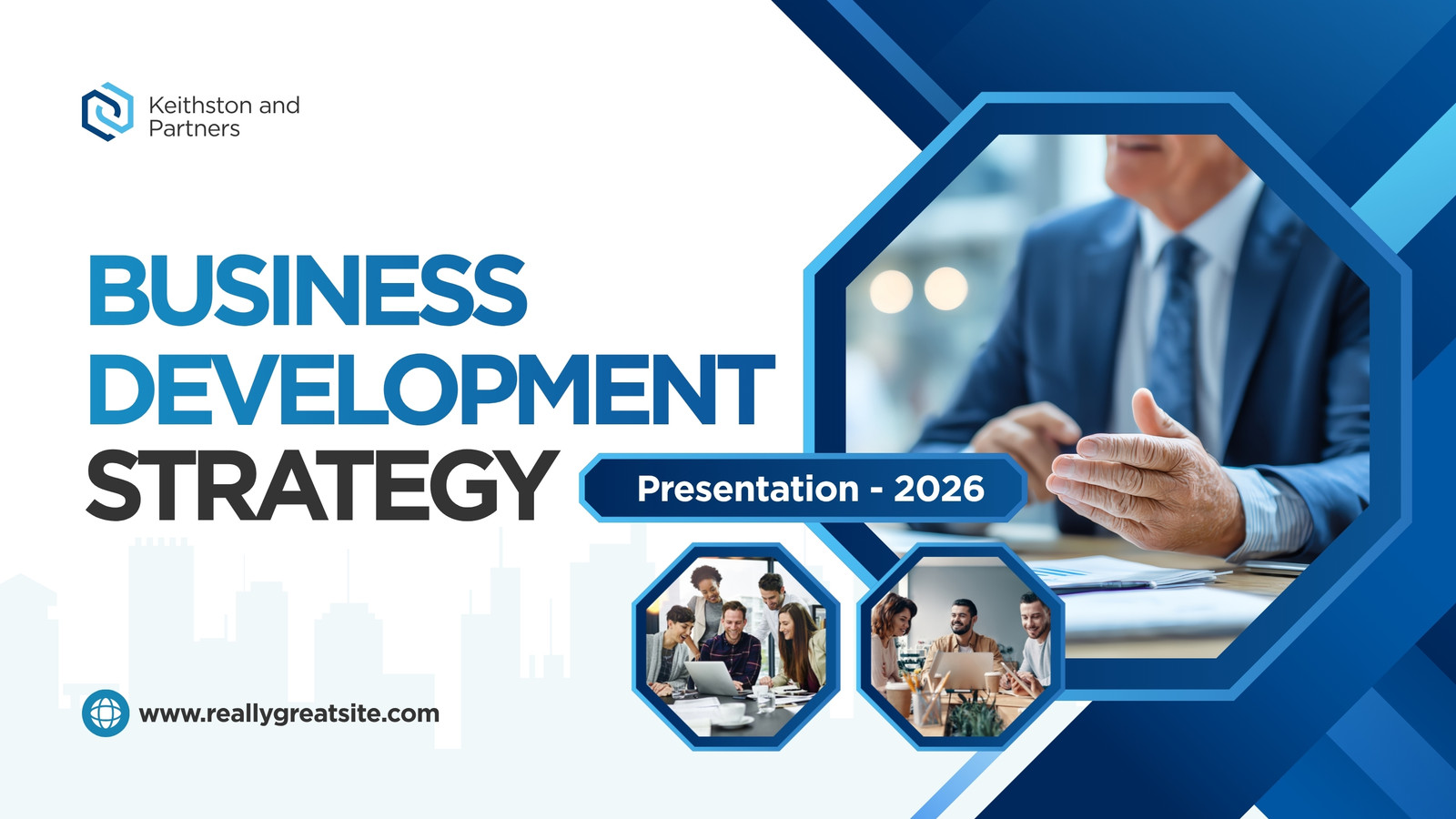 Keithston and Partners

BUSINESS DEVELOPMENT STRATEGY

Presentation - 2026

www.reallygreatsite.com